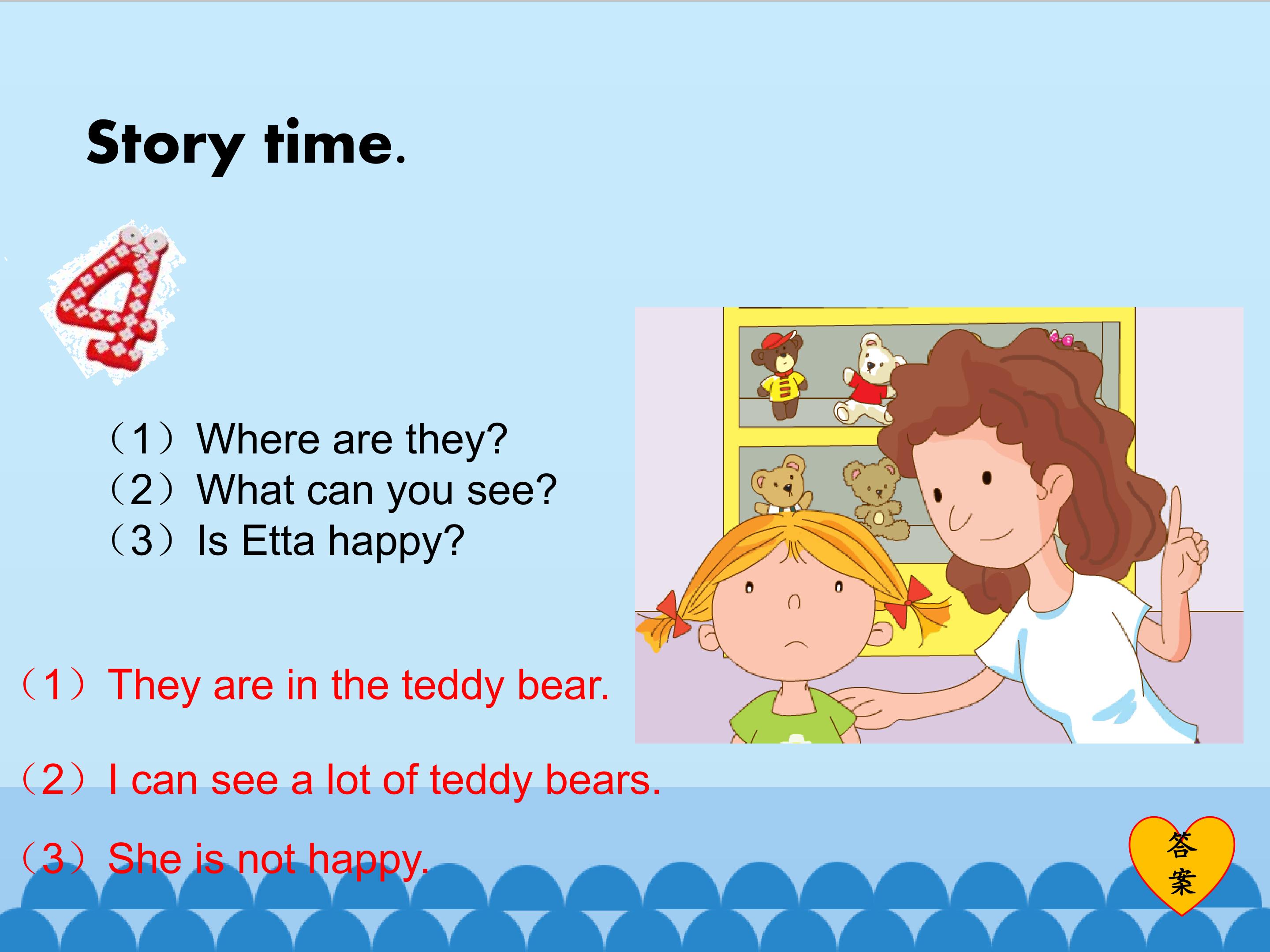 Story time.

4

（1）Where are they?
（2）What can you see?
（3）Is Etta happy?

（1）They are in the teddy bear.

（2）I can see a lot of teddy bears.

（3）She is not happy.

答案